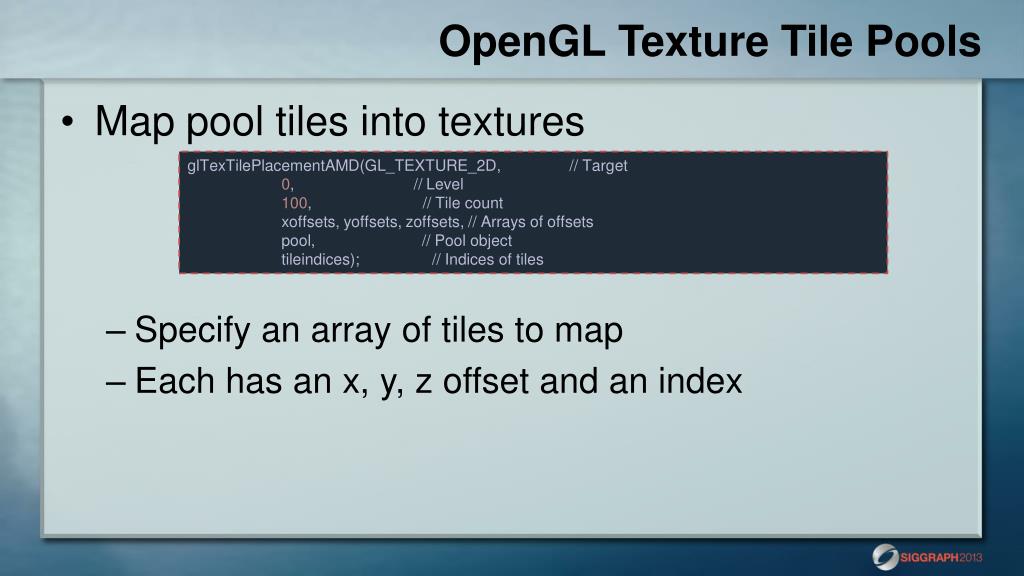 OpenGL Texture Tile Pools

• Map pool tiles into textures

glTexTilePlacementAMD(GL_TEXTURE_2D, // Target
0, // Level
100, // Tile count
xoffsets, yoffsets, zoffsets, // Arrays of offsets
pool, // Pool object
tileindices); // Indices of tiles

– Specify an array of tiles to map
– Each has an x, y, z offset and an index

SIGGRAPH2013